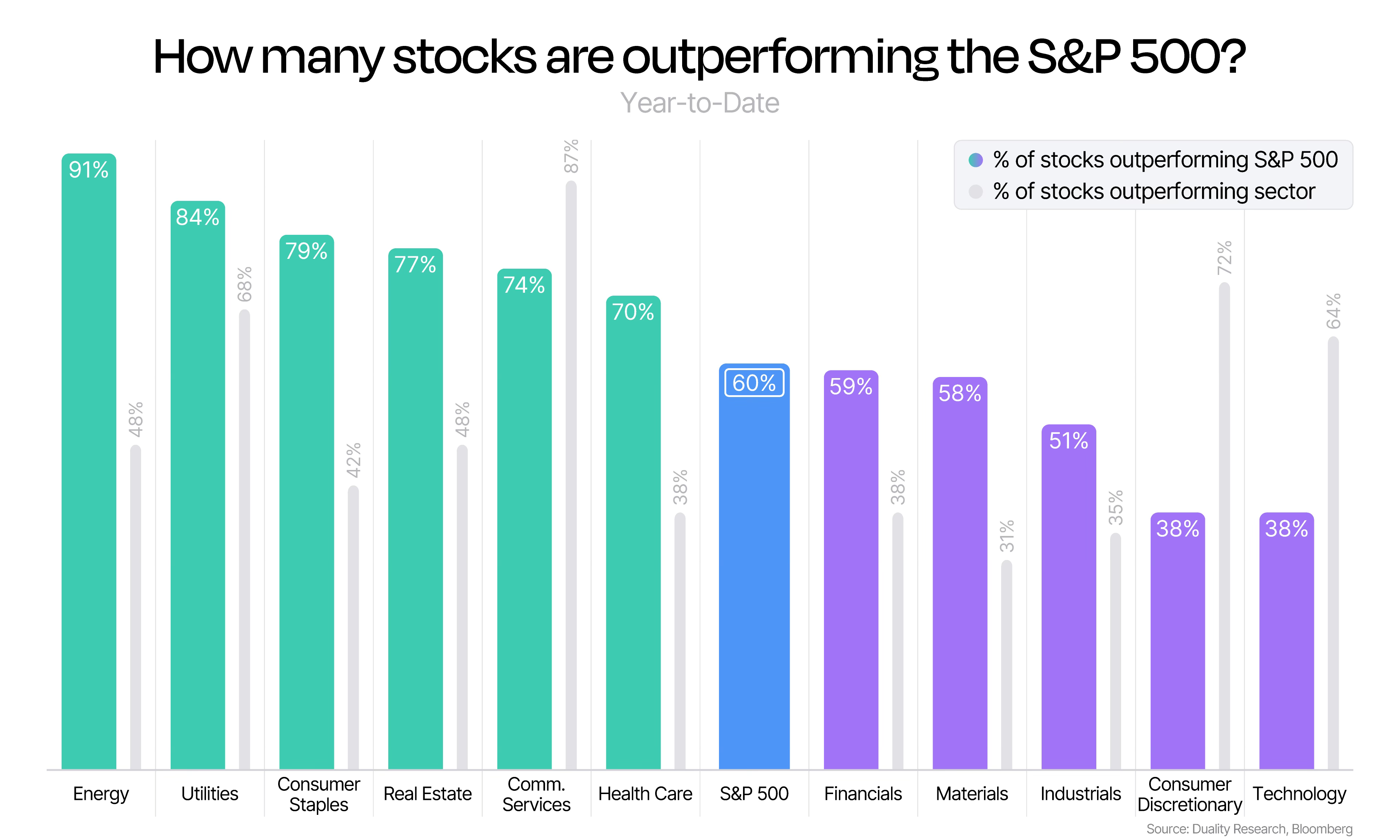 How many stocks are outperforming the S&P 500?

Year-to-Date

% of stocks outperforming S&P 500
% of stocks outperforming sector

91%
48%
84%
68%
79%
42%
77%
48%
74%
87%
70%
38%
60%
59%
38%
58%
31%
51%
35%
38%
72%
38%
64%

Energy
Utilities
Consumer Staples
Real Estate
Comm. Services
Health Care
S&P 500
Financials
Materials
Industrials
Consumer Discretionary
Technology

Source: Duality Research, Bloomberg